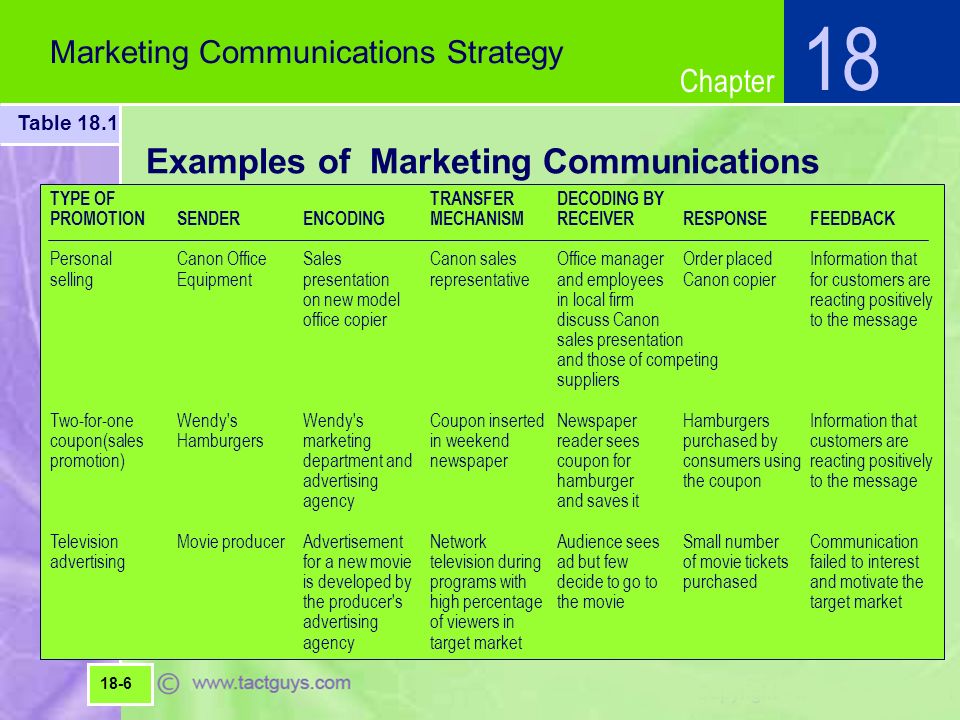 Marketing Communications Strategy

Chapter 18

Table 18.1

Examples of Marketing Communications

| TYPE OF PROMOTION | SENDER | ENCODING | TRANSFER MECHANISM | DECODING BY RECEIVER | RESPONSE | FEEDBACK |
|---|---|---|---|---|---|---|
| Personal selling | Canon Office Equipment | Sales presentation on new model office copier | Canon sales representative | Office manager and employees in local firm discuss Canon sales presentation and those of competing suppliers | Order placed Canon copier | Information that for customers are reacting positively to the message |
| Two-for-one coupon(sales promotion) | Wendy's Hamburgers | Wendy's marketing department and advertising agency | Coupon inserted in weekend newspaper | Newspaper reader sees coupon for hamburger and saves it | Hamburgers purchased by consumers using the coupon | Information that customers are reacting positively to the message |
| Television advertising | Movie producer | Advertisement for a new movie is developed by the producer's advertising agency | Network television during programs with high percentage of viewers in target market | Audience sees ad but few decide to go to the movie | Small number of movie tickets purchased | Communication failed to interest and motivate the target market |

18-6

© www.tactguys.com